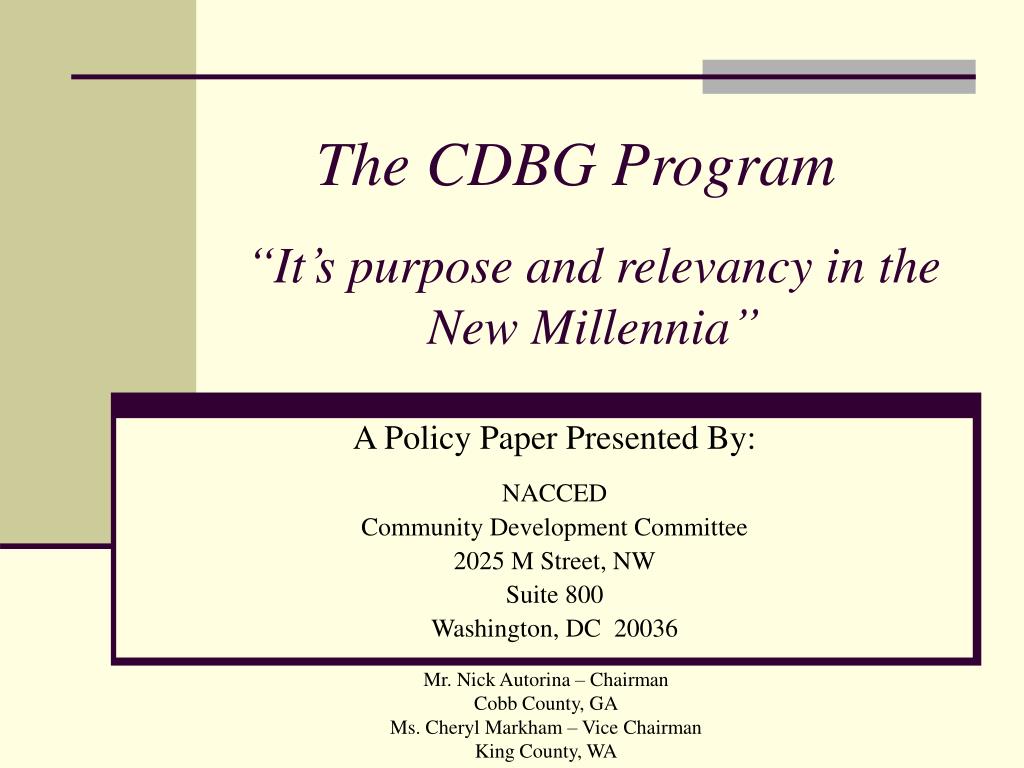 The CDBG Program

“It’s purpose and relevancy in the New Millennia”

A Policy Paper Presented By:

NACCED
Community Development Committee
2025 M Street, NW
Suite 800
Washington, DC 20036

Mr. Nick Autorina – Chairman
Cobb County, GA
Ms. Cheryl Markham – Vice Chairman
King County, WA